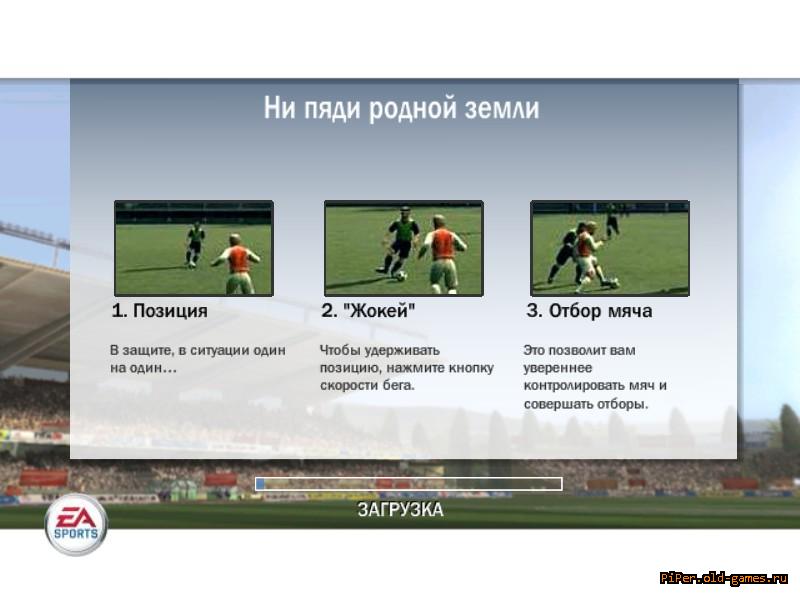 Ни пяди родной земли

1. Позиция

В защите, в ситуации один на один...

2. "Жокей"

Чтобы удерживать позицию, нажмите кнопку скорости бега.

3. Отбор мяча

Это позволит вам увереннее контролировать мяч и совершать отборы.

ЗАГРУЗКА

EA SPORTS

PiPer.old-games.ru